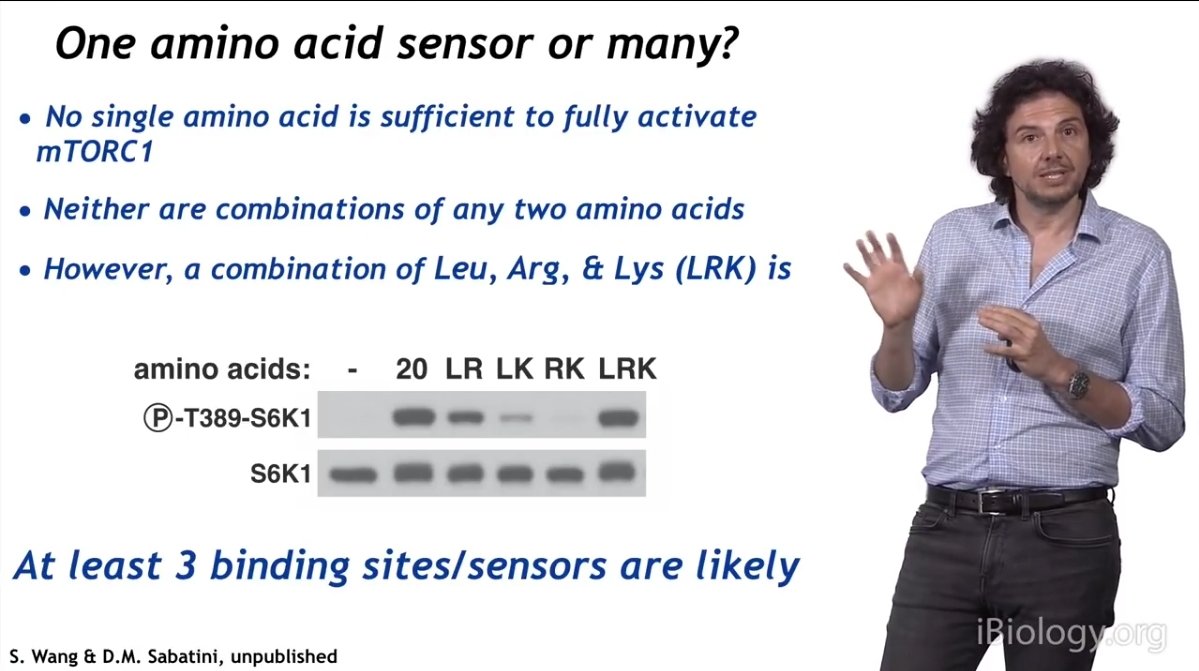 One amino acid sensor or many?

• No single amino acid is sufficient to fully activate mTORC1

• Neither are combinations of any two amino acids

• However, a combination of Leu, Arg, & Lys (LRK) is

amino acids: - 20 LR LK RK LRK

Ⓟ-T389-S6K1

S6K1

At least 3 binding sites/sensors are likely

S. Wang & D.M. Sabatini, unpublished

iBiology.org